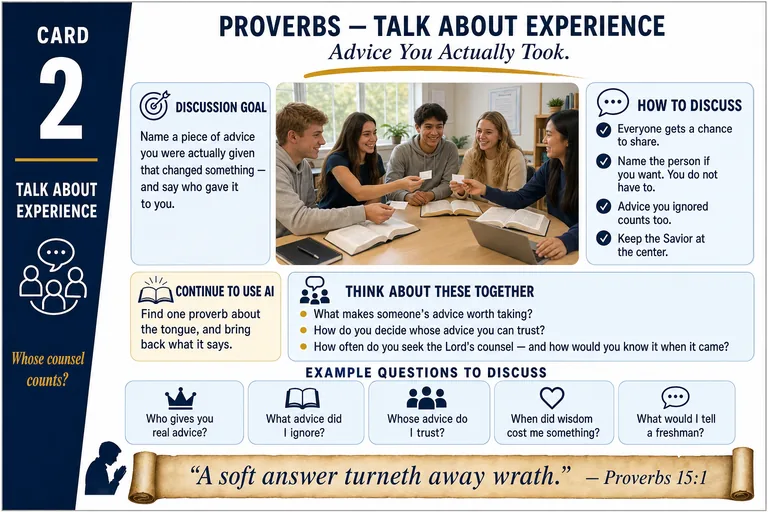 CARD

2

TALK ABOUT EXPERIENCE

Whose counsel counts?

PROVERBS — TALK ABOUT EXPERIENCE

Advice You Actually Took.

DISCUSSION GOAL

Name a piece of advice you were actually given that changed something — and say who gave it to you.

HOW TO DISCUSS

Everyone gets a chance to share.

Name the person if you want. You do not have to.

Advice you ignored counts too.

Keep the Savior at the center.

CONTINUE TO USE AI

Find one proverb about the tongue, and bring back what it says.

THINK ABOUT THESE TOGETHER

What makes someone's advice worth taking?

How do you decide whose advice you can trust?

How often do you seek the Lord's counsel — and how would you know it when it came?

EXAMPLE QUESTIONS TO DISCUSS

Who gives you real advice?

What advice did I ignore?

Whose advice do I trust?

When did wisdom cost me something?

What would I tell a freshman?

"A soft answer turneth away wrath." — Proverbs 15:1